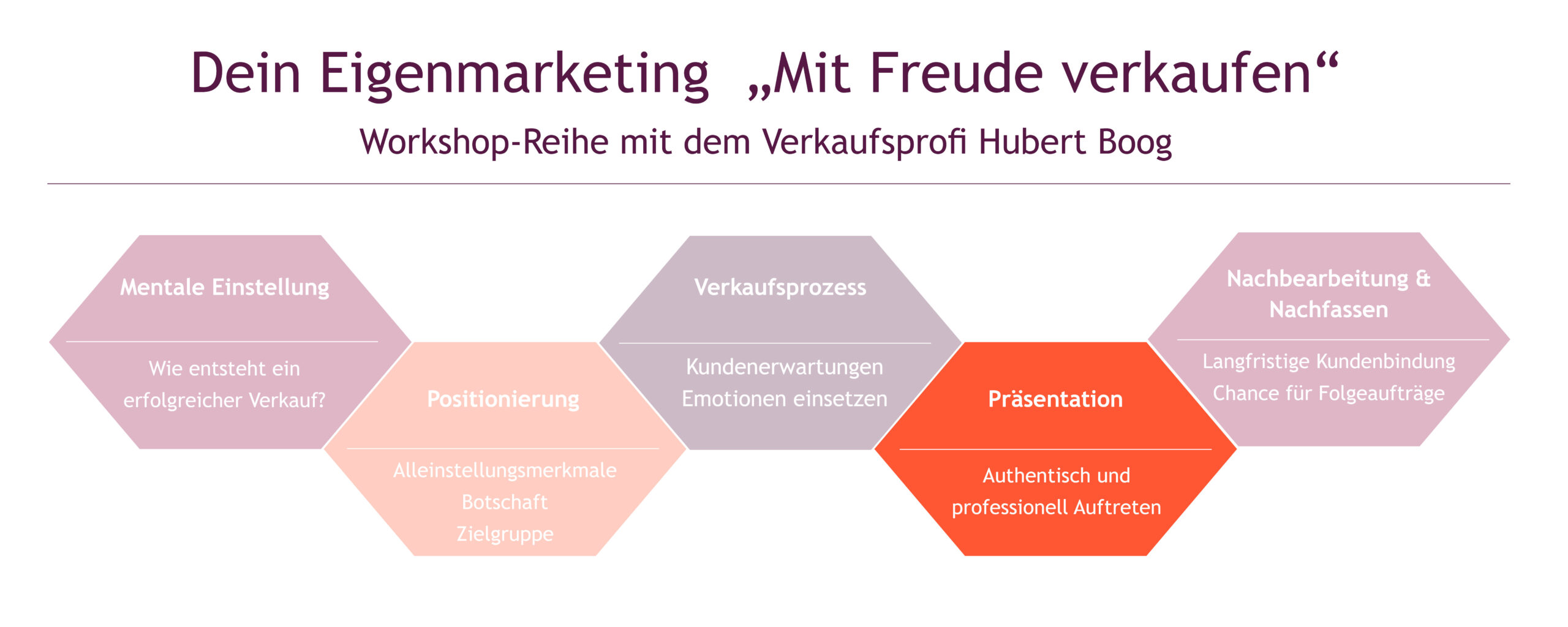 Dein Eigenmarketing „Mit Freude verkaufen“

Workshop-Reihe mit dem Verkaufsprofi Hubert Boog

Mentale Einstellung

Wie entsteht ein erfolgreicher Verkauf?

Positionierung

Alleinstellungsmerkmale
Botschaft
Zielgruppe

Verkaufsprozess

Kundenerwartungen
Emotionen einsetzen

Präsentation

Authentisch und professionell Auftreten

Nachbearbeitung & Nachfassen

Langfristige Kundenbindung
Chance für Folgeaufträge